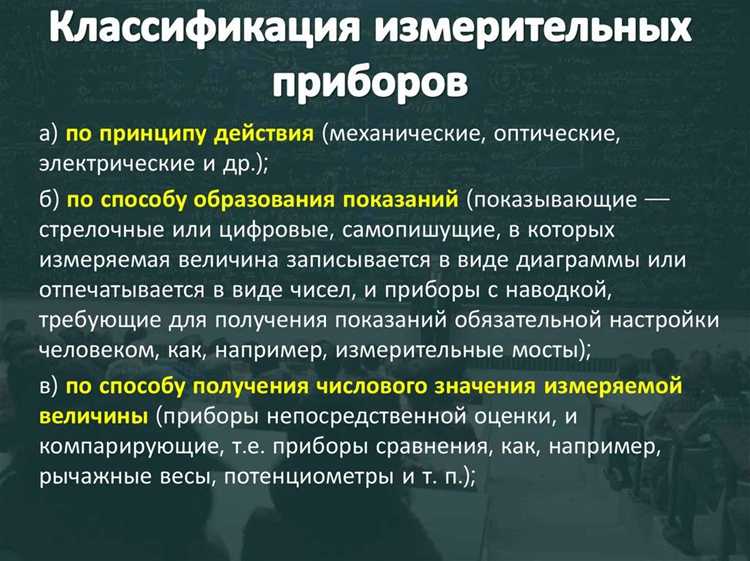 Классификация измерительных приборов

а) по принципу действия (механические, оптические, электрические и др.);

б) по способу образования показаний (показывающие — стрелочные или цифровые, самопишущие, в которых измеряемая величина записывается в виде диаграммы или отпечатывается в виде чисел, и приборы с наводкой, требующие для получения показаний обязательной настройки человеком, как, например, измерительные мосты);

в) по способу получения числового значения измеряемой величины (приборы непосредственной оценки, и компарирующие, т.е. приборы сравнения, как, например, рычажные весы, потенциометры и т. п.);